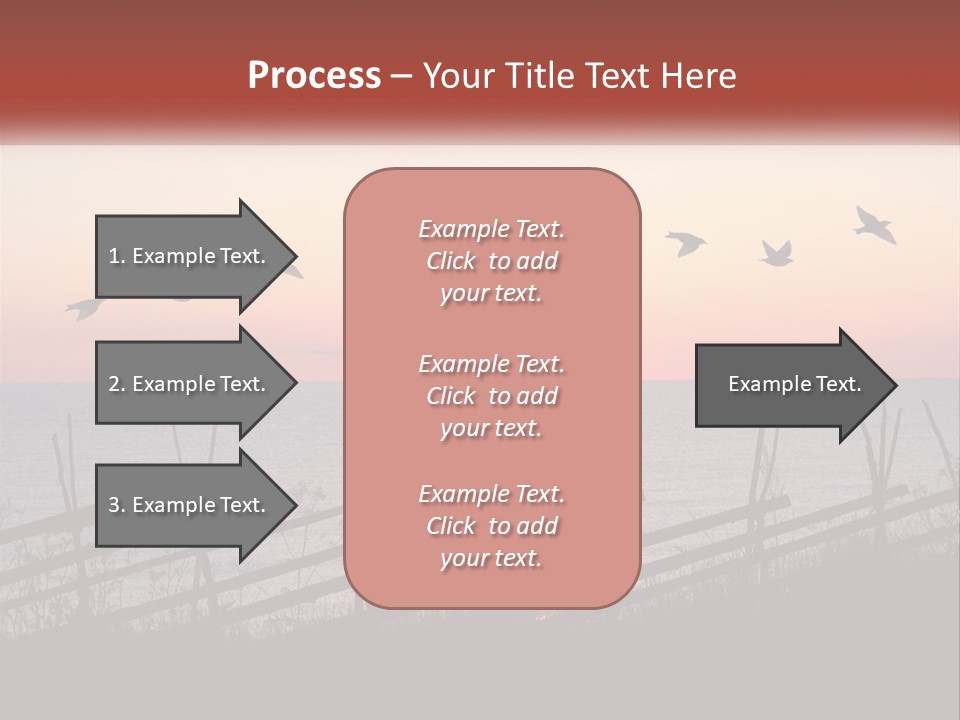 Process – Your Title Text Here

1. Example Text.

2. Example Text.

3. Example Text.

Example Text. Click to add your text.

Example Text. Click to add your text.

Example Text. Click to add your text.

Example Text.